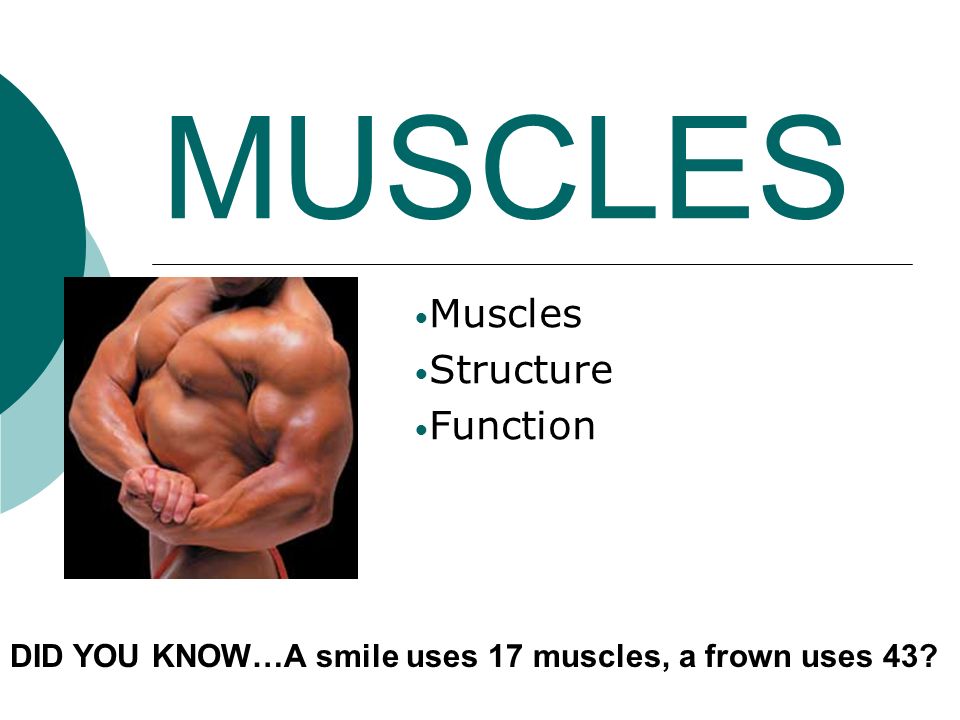 MUSCLES

•Muscles
•Structure
•Function

DID YOU KNOW…A smile uses 17 muscles, a frown uses 43?